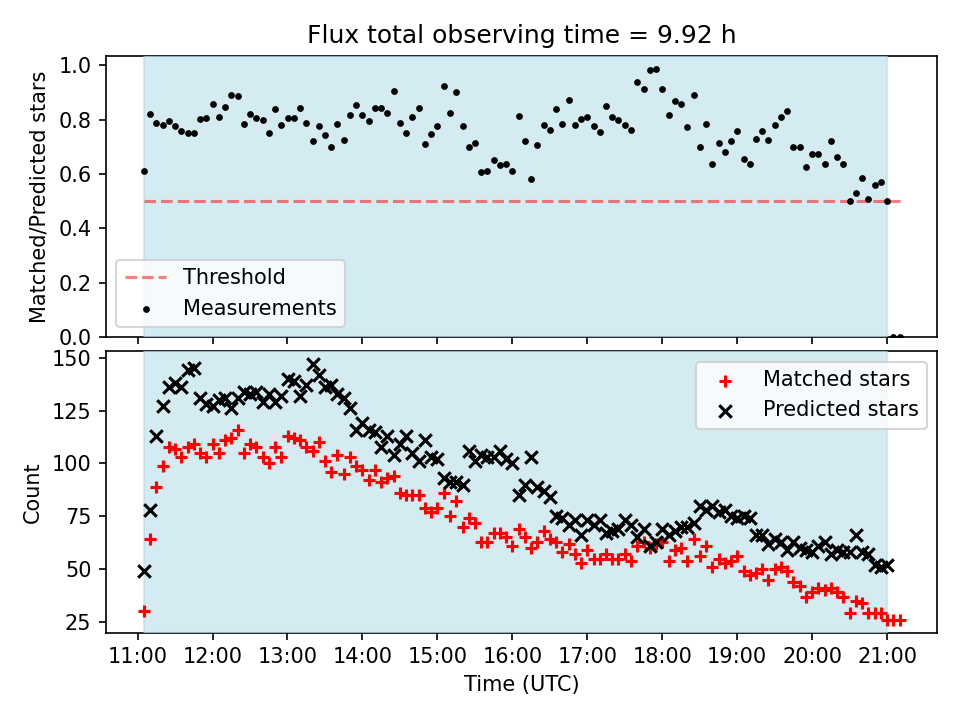 Flux total observing time = 9.92 h

Matched/Predicted stars

1.0
0.8
0.6
0.4
0.2
0.0

Threshold
Measurements

Count

150
125
100
75
50
25

Matched stars
Predicted stars

11:00 12:00 13:00 14:00 15:00 16:00 17:00 18:00 19:00 20:00 21:00

Time (UTC)